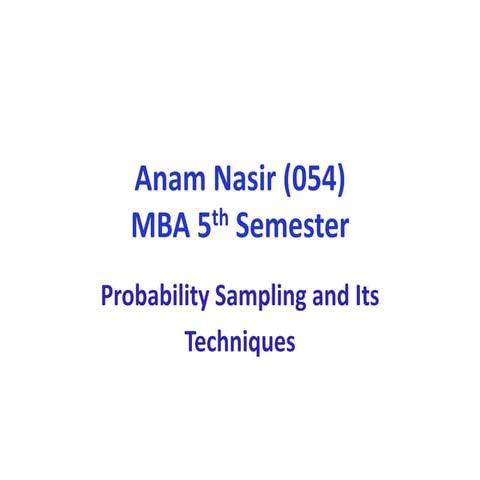 Anam Nasir (054)
MBA 5$^{th}$ Semester

Probability Sampling and Its Techniques